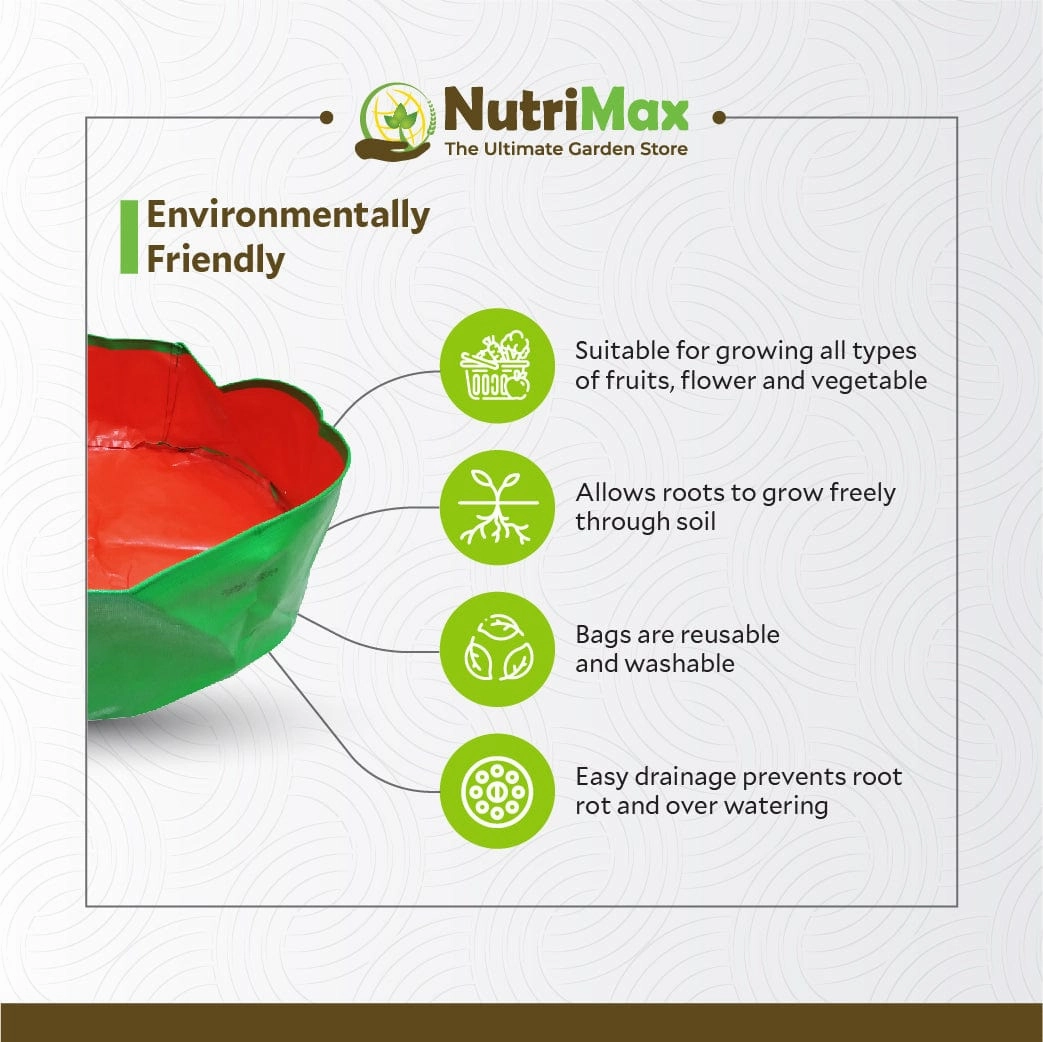 NutriMax
The Ultimate Garden Store

Environmentally Friendly

Suitable for growing all types of fruits, flower and vegetable

Allows roots to grow freely through soil

Bags are reusable and washable

Easy drainage prevents root rot and over watering